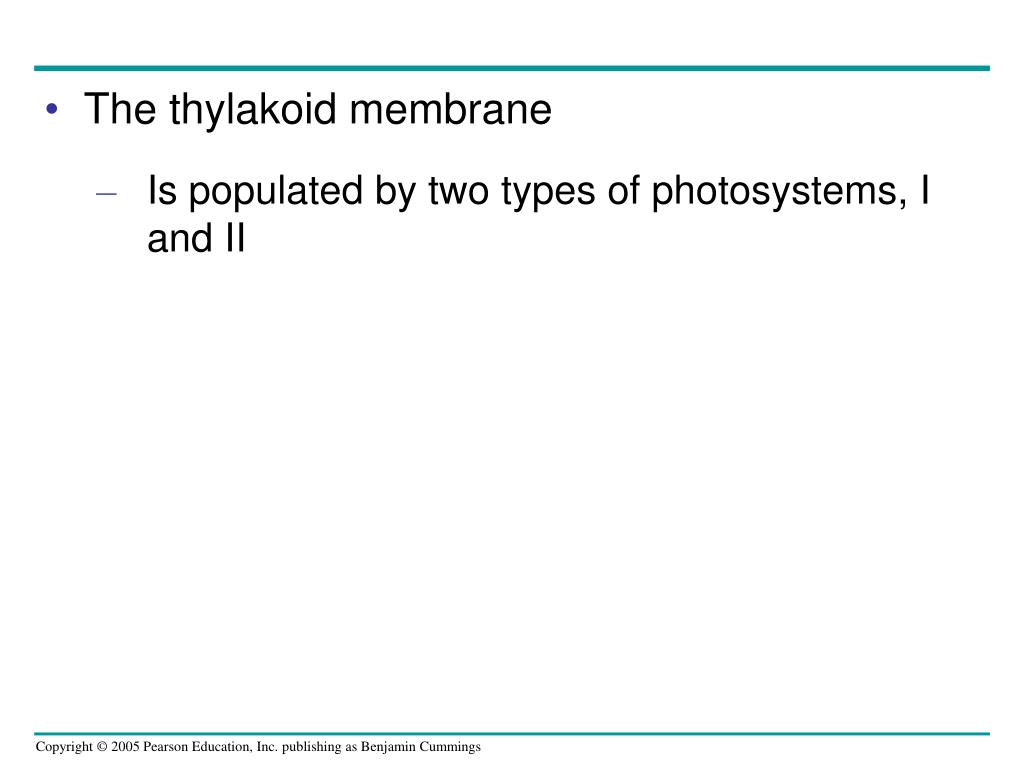 • The thylakoid membrane

– Is populated by two types of photosystems, I and II

Copyright © 2005 Pearson Education, Inc. publishing as Benjamin Cummings